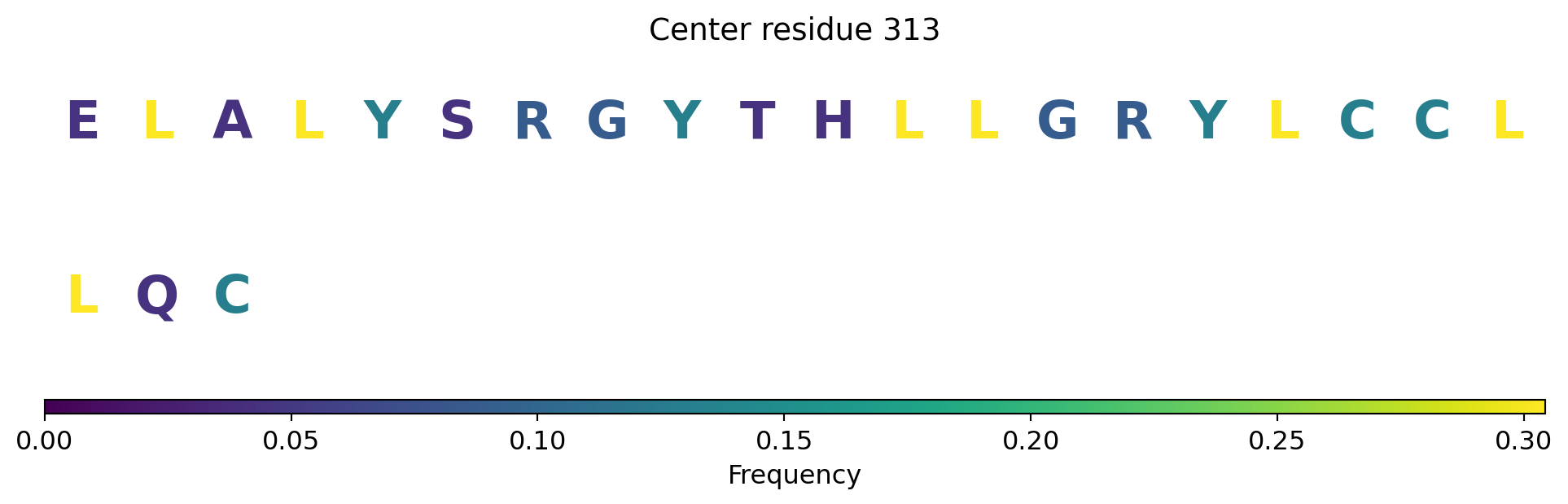 Center residue 313

E L A L Y S R G Y T H L L G R Y L C C L

L Q C

0.00 0.05 0.10 0.15 0.20 0.25 0.30

Frequency